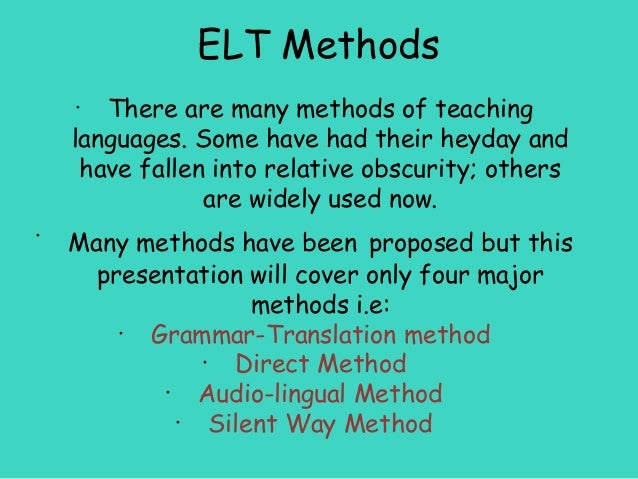 ELT Methods

· There are many methods of teaching languages. Some have had their heyday and have fallen into relative obscurity; others are widely used now.

· Many methods have been proposed but this presentation will cover only four major methods i.e:

· Grammar-Translation method
· Direct Method
· Audio-lingual Method
· Silent Way Method